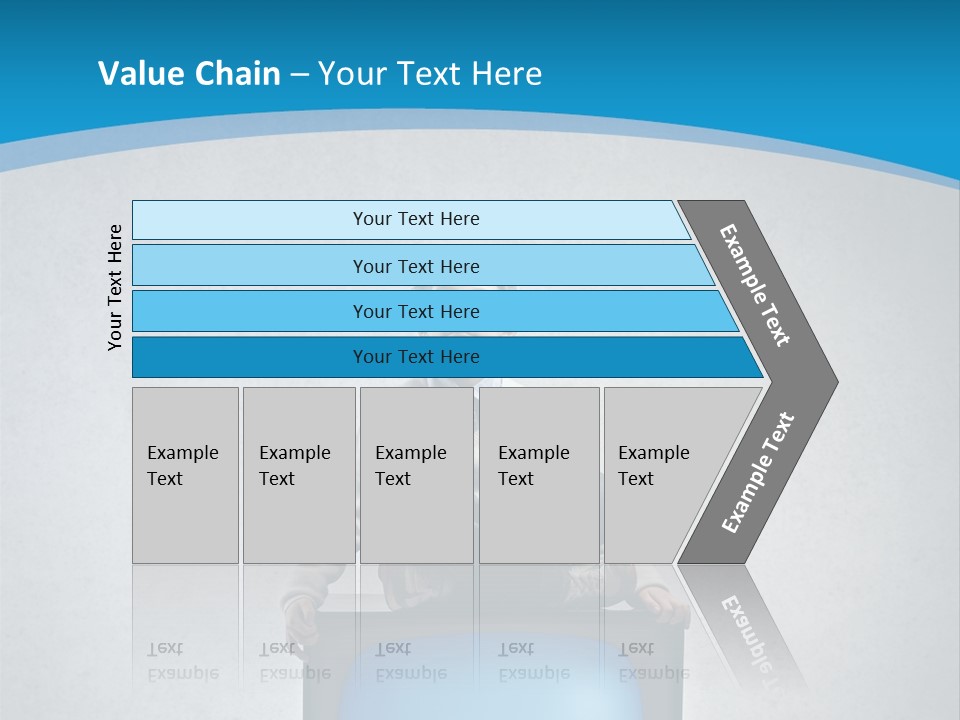 Value Chain – Your Text Here

Your Text Here

Your Text Here

Your Text Here

Your Text Here

Your Text Here

Example Text

Example Text

Example Text

Example Text

Example Text

Example Text

Example Text